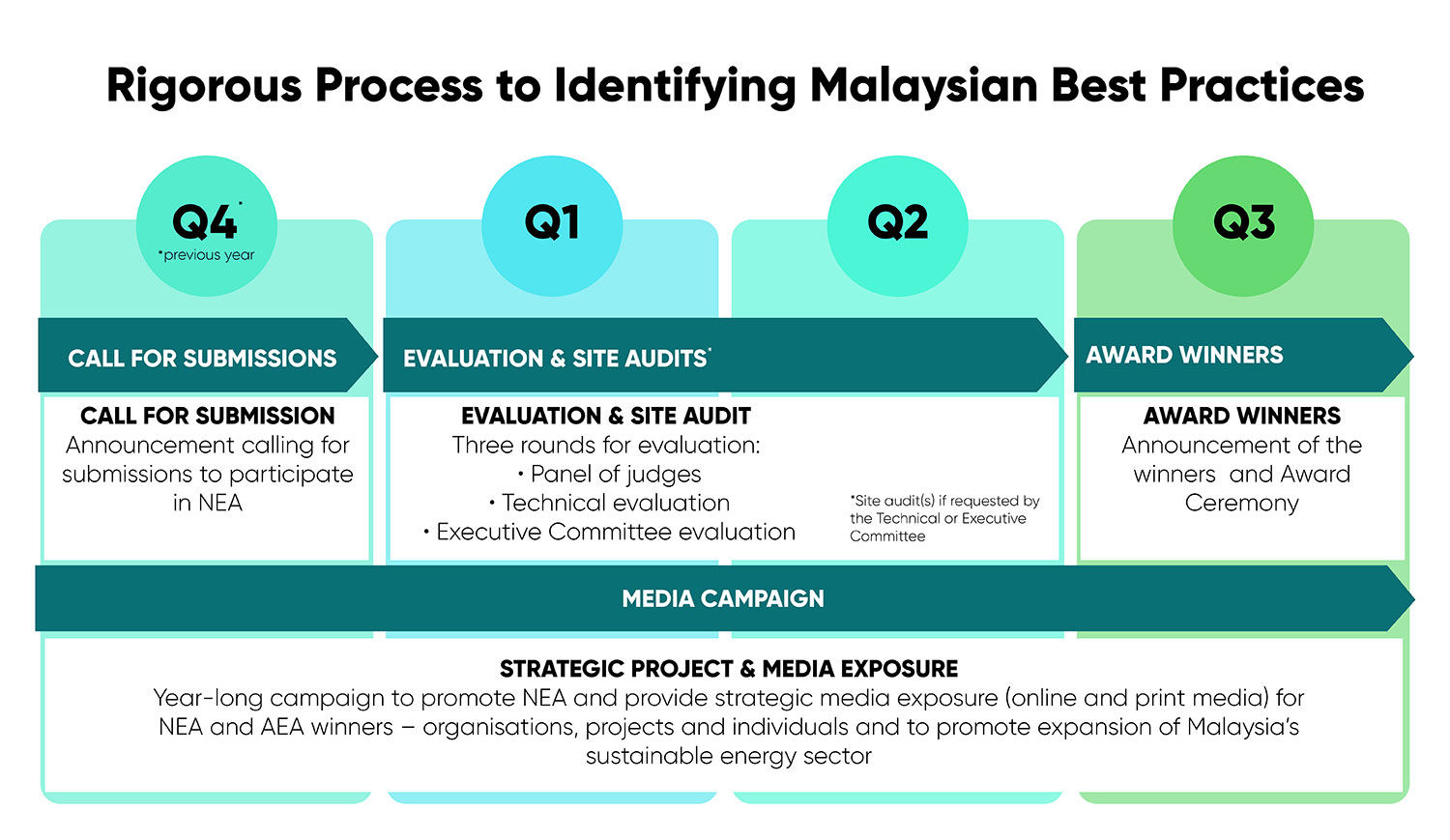 Rigorous Process to Identifying Malaysian Best Practices

Q4*
*previous year

Q1

Q2

Q3

CALL FOR SUBMISSIONS

EVALUATION & SITE AUDITS*

AWARD WINNERS

CALL FOR SUBMISSION
Announcement calling for submissions to participate in NEA

EVALUATION & SITE AUDIT
Three rounds for evaluation:
• Panel of judges
• Technical evaluation
• Executive Committee evaluation

*Site audit(s) if requested by the Technical or Executive Committee

AWARD WINNERS
Announcement of the winners and Award Ceremony

MEDIA CAMPAIGN

STRATEGIC PROJECT & MEDIA EXPOSURE
Year-long campaign to promote NEA and provide strategic media exposure (online and print media) for NEA and AEA winners – organisations, projects and individuals and to promote expansion of Malaysia's sustainable energy sector